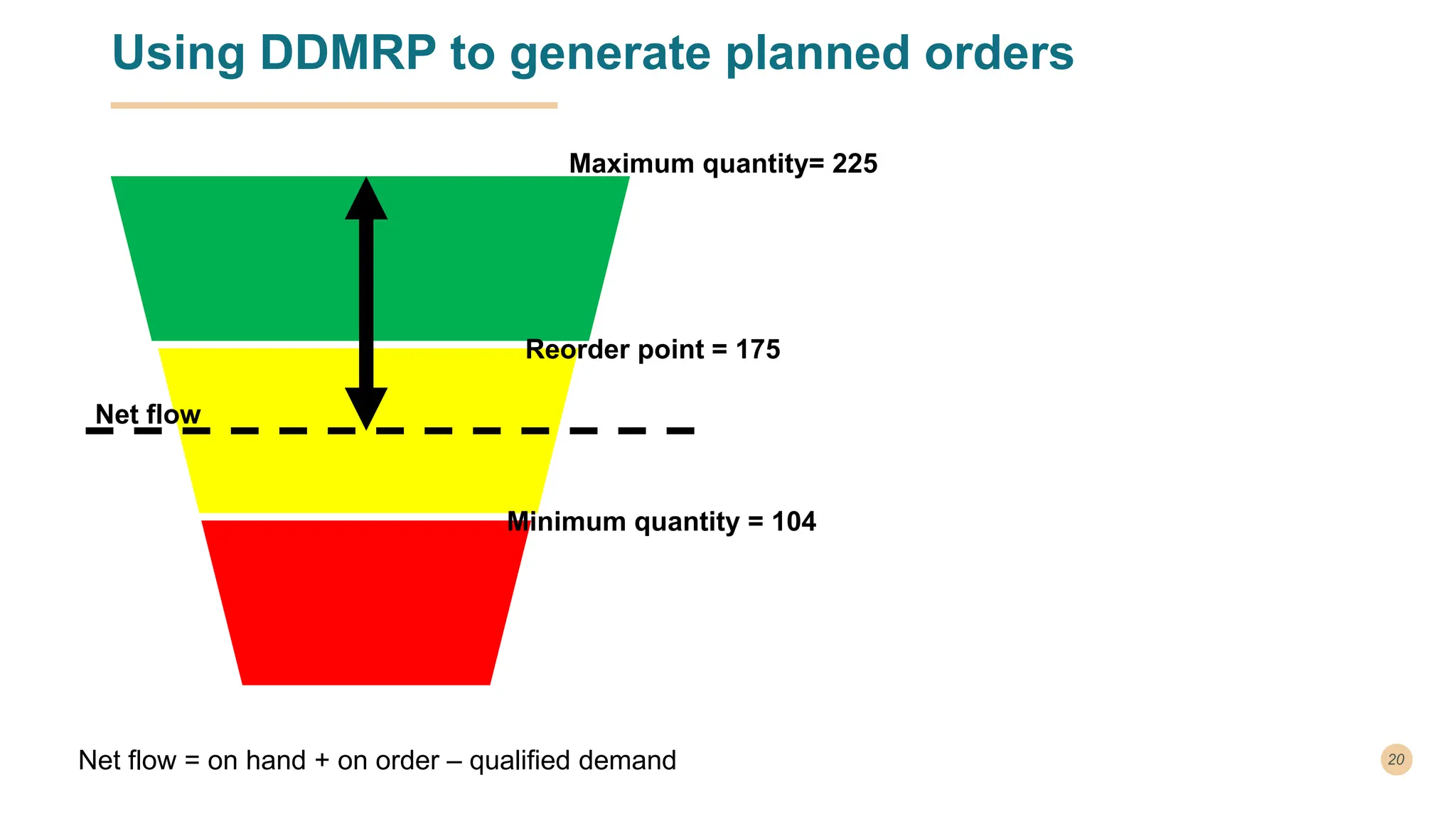 Using DDMRP to generate planned orders

Maximum quantity= 225

Reorder point = 175

Net flow

Minimum quantity = 104

Net flow = on hand + on order – qualified demand

20